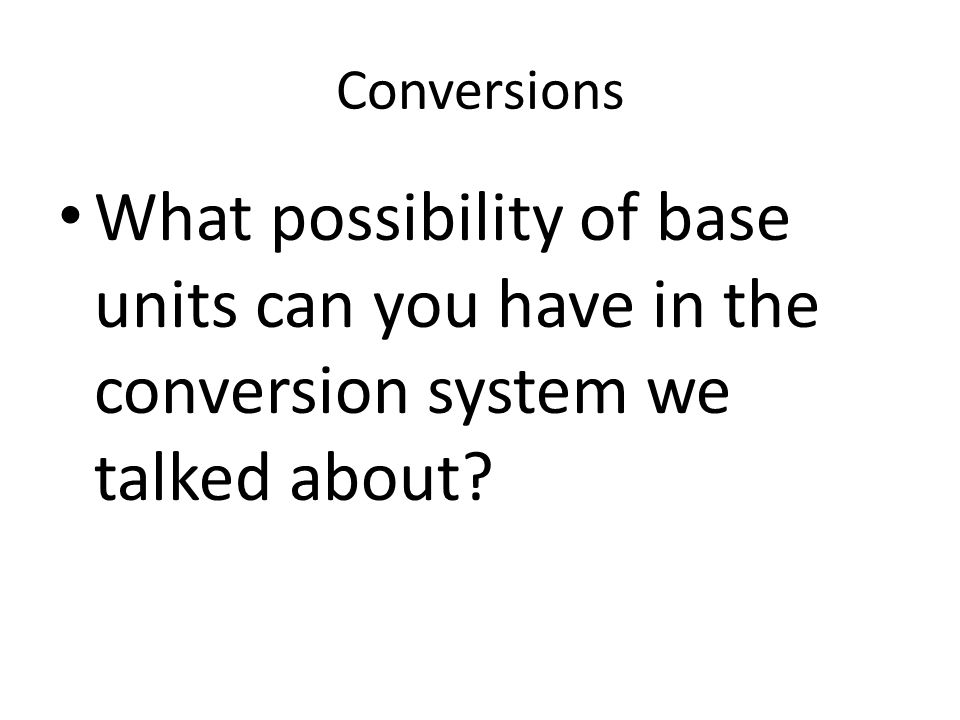 Conversions

• What possibility of base units can you have in the conversion system we talked about?